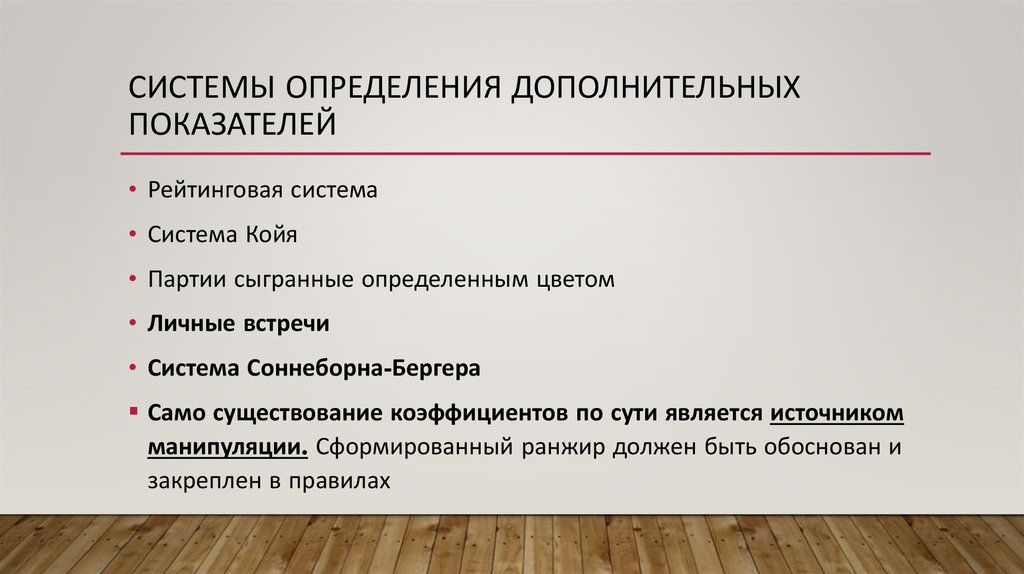 СИСТЕМЫ ОПРЕДЕЛЕНИЯ ДОПОЛНИТЕЛЬНЫХ ПОКАЗАТЕЛЕЙ

• Рейтинговая система
• Система Койя
• Партии сыгранные определенным цветом
• Личные встречи
• Система Соннеборна-Бергера
▪ Само существование коэффициентов по сути является источником манипуляции. Сформированный ранжир должен быть обоснован и закреплен в правилах